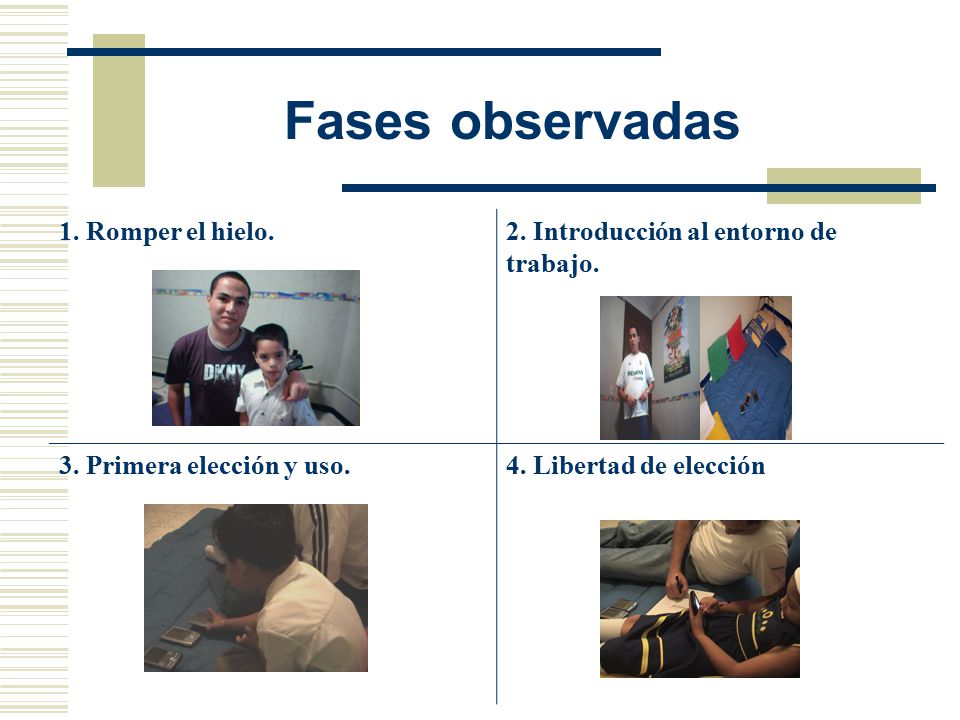 Fases observadas

1. Romper el hielo.

DKNY

2. Introducción al entorno de trabajo.

3. Primera elección y uso.

4. Libertad de elección